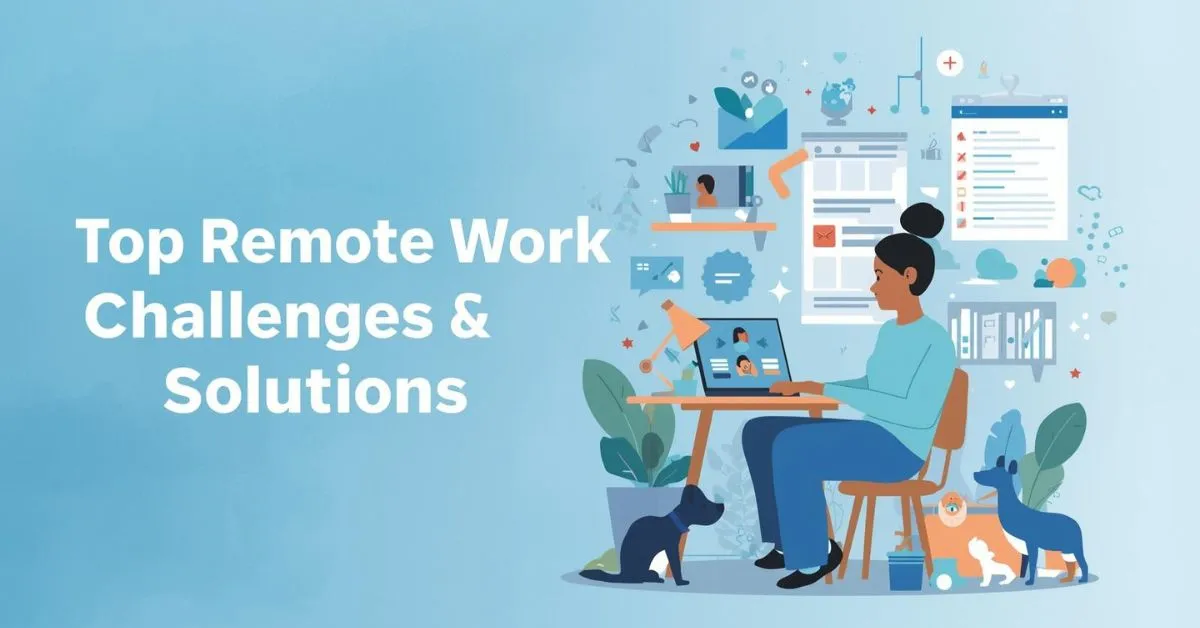 Top Remote Work Challenges & Solutions